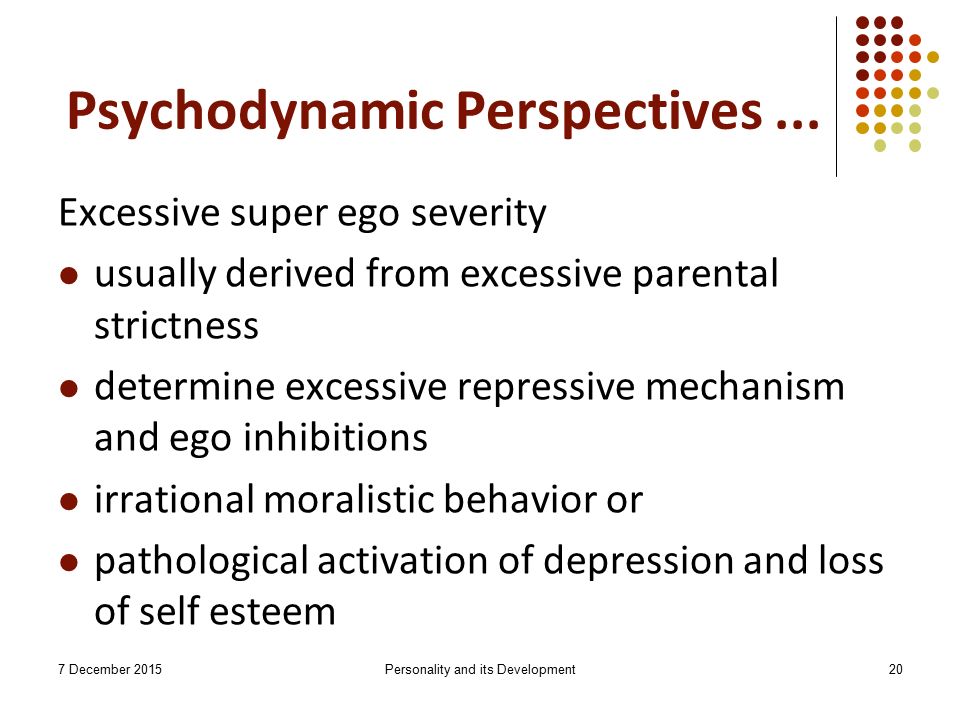 Psychodynamic Perspectives ...

Excessive super ego severity

- usually derived from excessive parental strictness
- determine excessive repressive mechanism and ego inhibitions
- irrational moralistic behavior or
- pathological activation of depression and loss of self esteem

7 December 2015

Personality and its Development

20